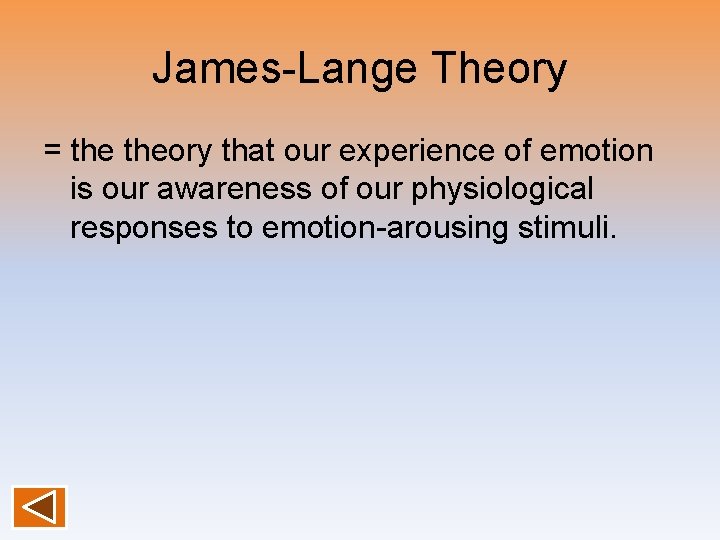 James-Lange Theory

= the theory that our experience of emotion is our awareness of our physiological responses to emotion-arousing stimuli.